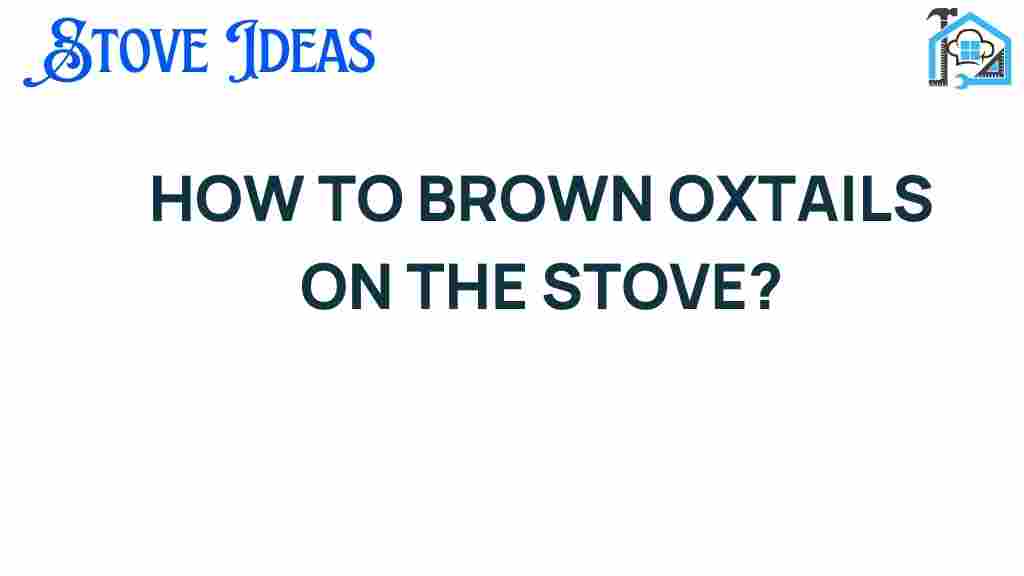 STOVE IDEAS

HOW TO BROWN OXTAILS ON THE STOVE?